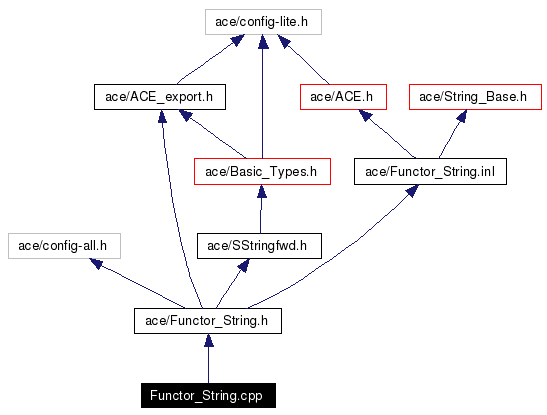 ace/config-lite.h

ace/ACE_export.h

ace/ACE.h

ace/String_Base.h

ace/Basic_Types.h

ace/Functor_String.inl

ace/config-all.h

ace/SStringfwd.h

ace/Functor_String.h

Functor_String.cpp